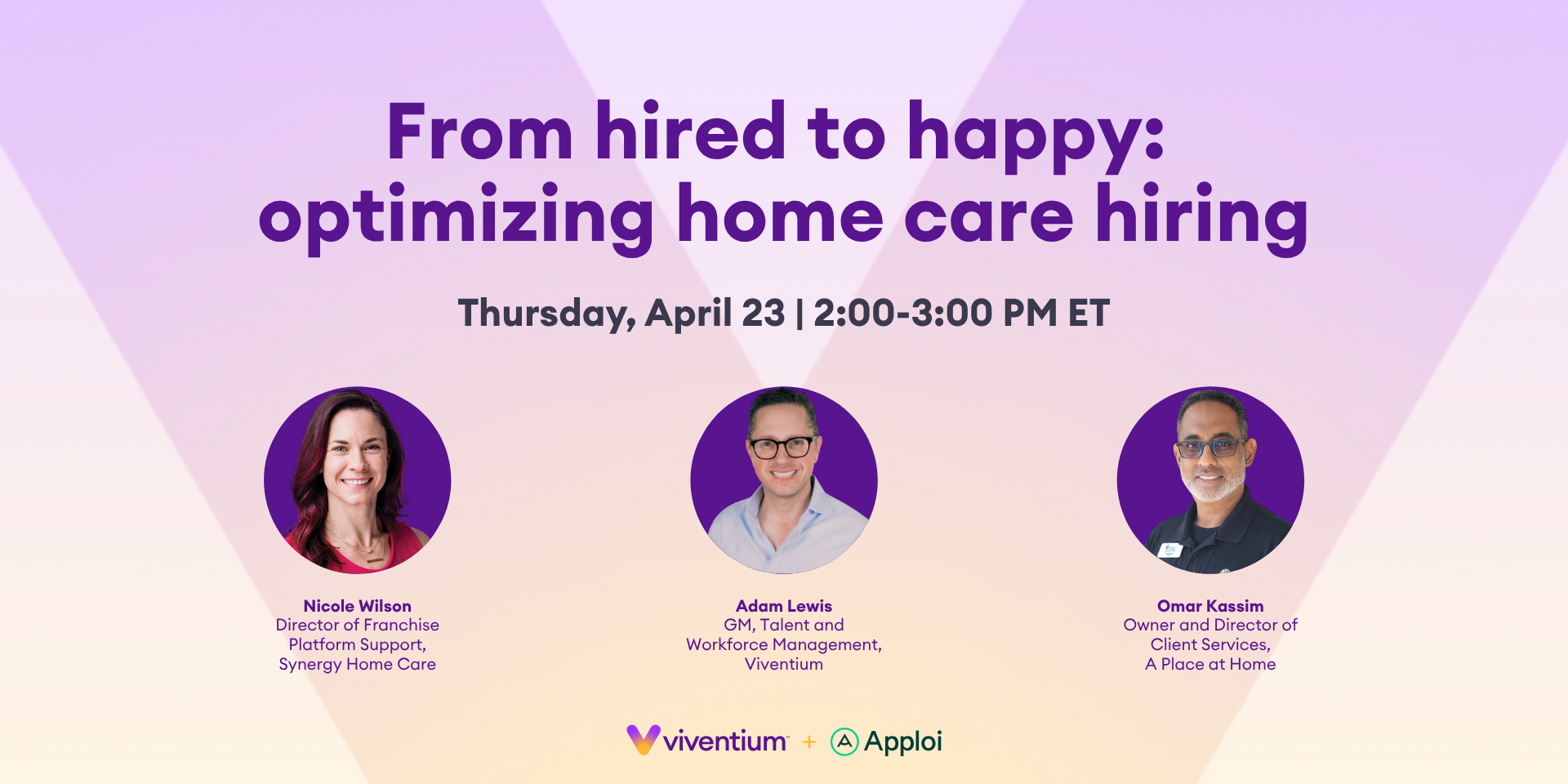 From hired to happy: optimizing home care hiring

Thursday, April 23 | 2:00-3:00 PM ET

Nicole Wilson
Director of Franchise Platform Support, Synergy Home Care

Adam Lewis
GM, Talent and Workforce Management, Viventium

Omar Kassim
Owner and Director of Client Services, A Place at Home

viventium + Apploi